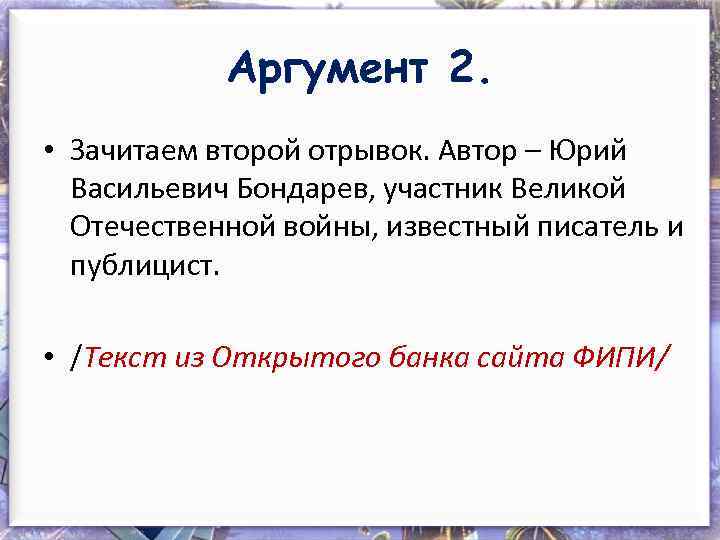 Аргумент 2.

• Зачитаем второй отрывок. Автор – Юрий Васильевич Бондарев, участник Великой Отечественной войны, известный писатель и публицист.

• /Текст из Открытого банка сайта ФИПИ/